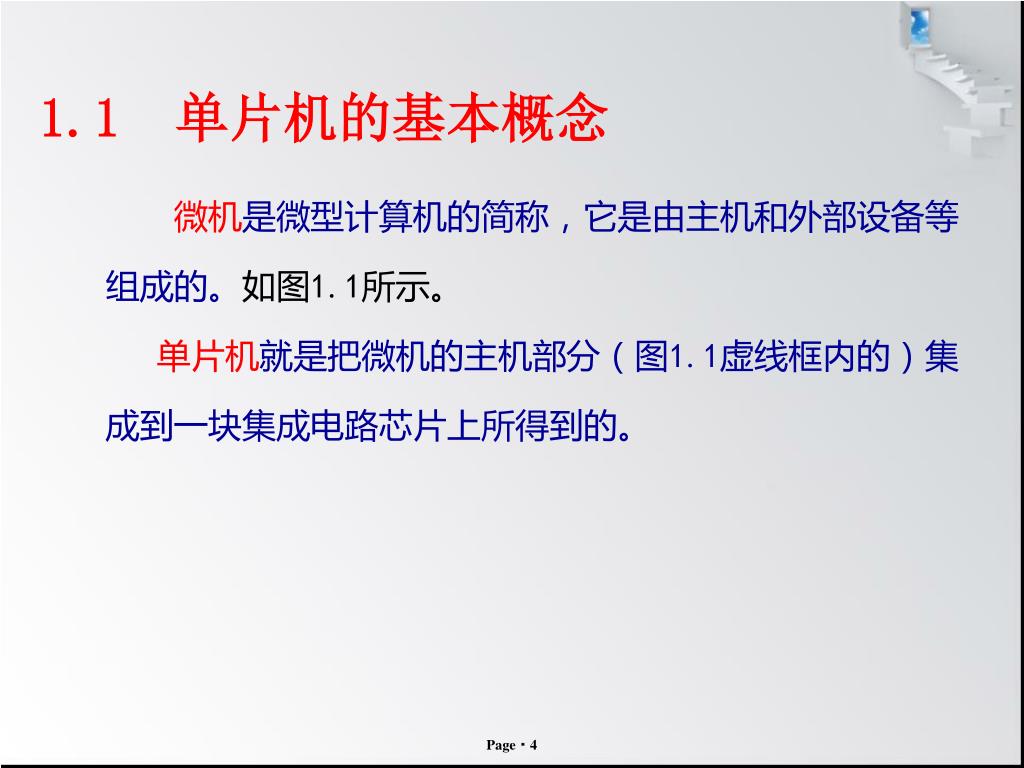 1.1　单片机的基本概念

微机是微型计算机的简称，它是由主机和外部设备等组成的。如图1.1所示。

单片机就是把微机的主机部分（图1.1虚线框内的）集成到一块集成电路芯片上所得到的。

Page ▪ 4